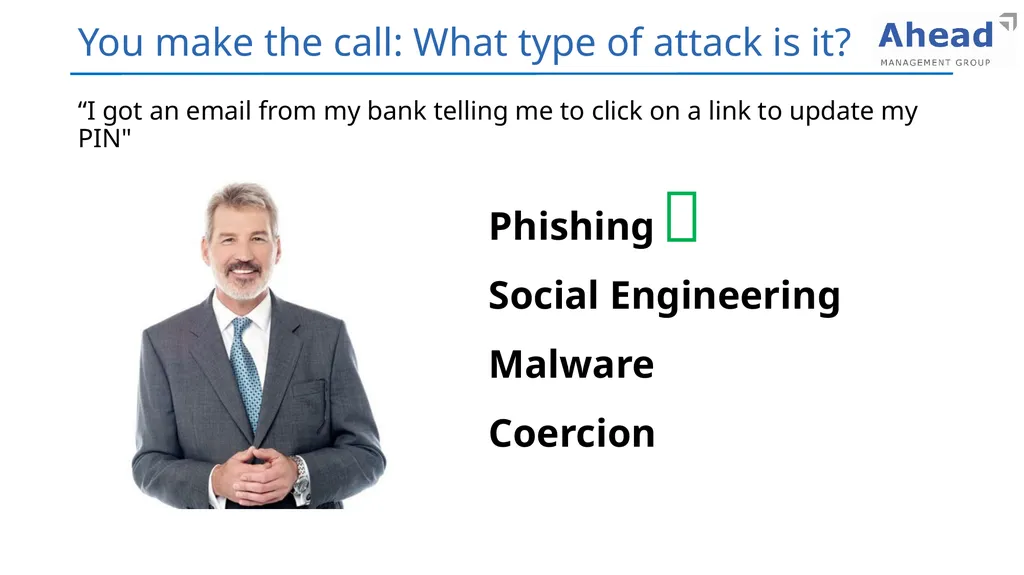 You make the call: What type of attack is it?

Ahead
MANAGEMENT GROUP

“I got an email from my bank telling me to click on a link to update my PIN"

Phishing

Social Engineering

Malware

Coercion